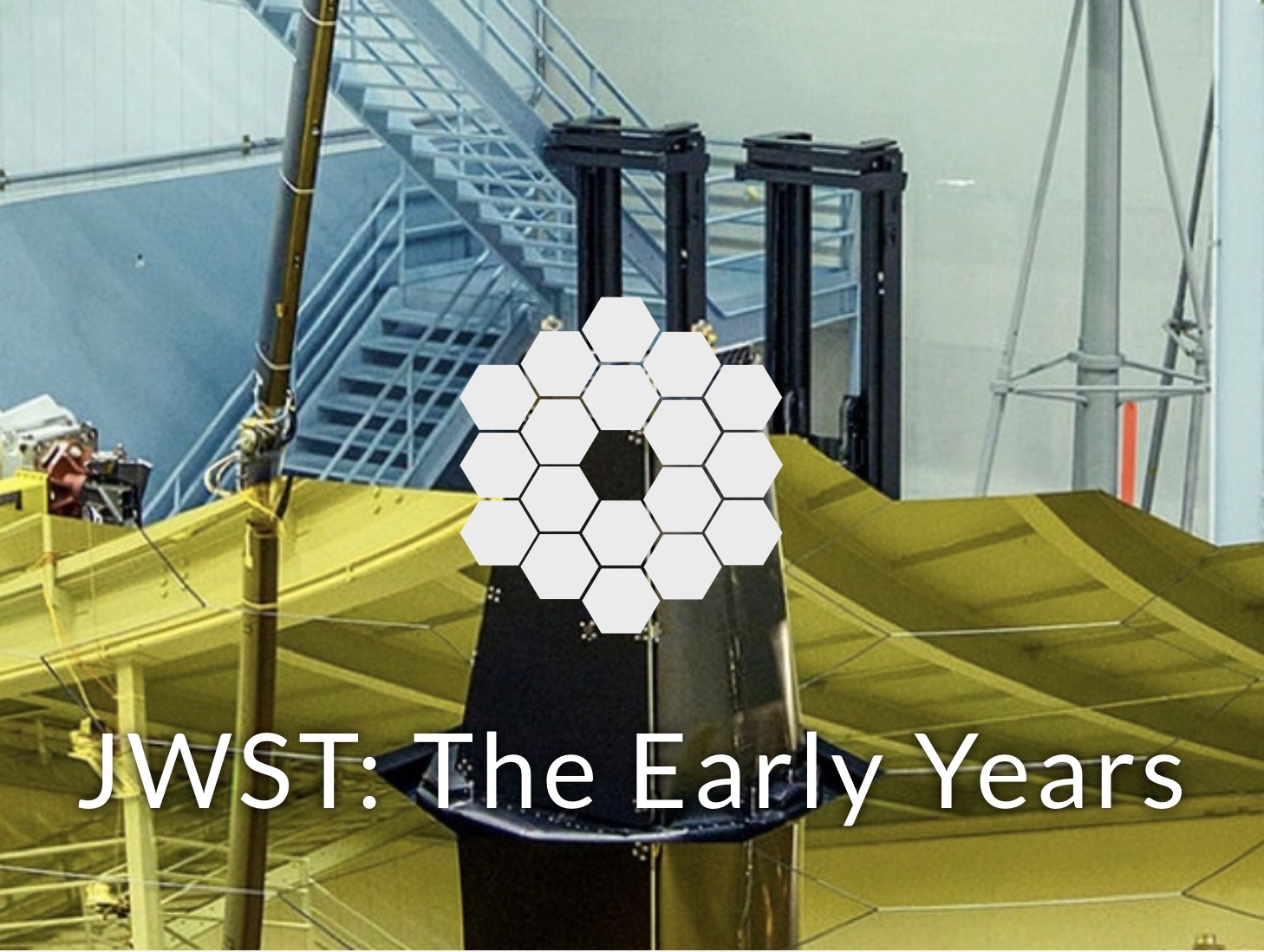 JWST: The Early Years